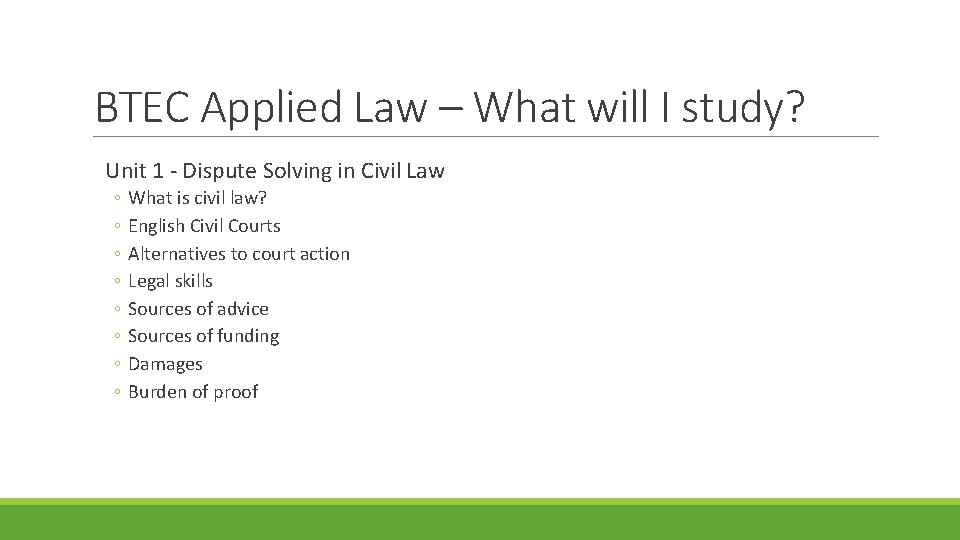 BTEC Applied Law – What will I study?

Unit 1 - Dispute Solving in Civil Law

◦ What is civil law?
◦ English Civil Courts
◦ Alternatives to court action
◦ Legal skills
◦ Sources of advice
◦ Sources of funding
◦ Damages
◦ Burden of proof